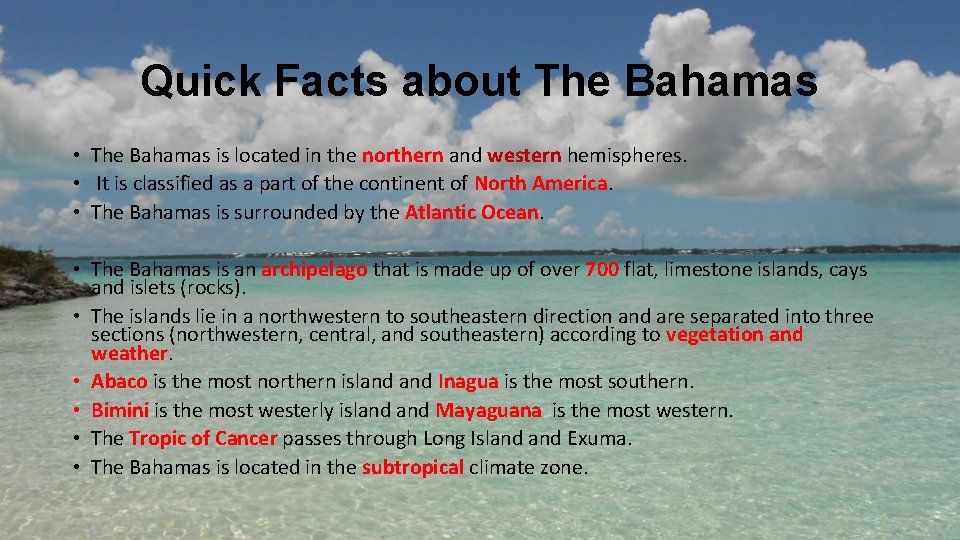 Quick Facts about The Bahamas

• The Bahamas is located in the northern and western hemispheres.
• It is classified as a part of the continent of North America.
• The Bahamas is surrounded by the Atlantic Ocean.

• The Bahamas is an archipelago that is made up of over 700 flat, limestone islands, cays and islets (rocks).
• The islands lie in a northwestern to southeastern direction and are separated into three sections (northwestern, central, and southeastern) according to vegetation and weather.
• Abaco is the most northern island and Inagua is the most southern.
• Bimini is the most westerly island and Mayaguana is the most western.
• The Tropic of Cancer passes through Long Island and Exuma.
• The Bahamas is located in the subtropical climate zone.